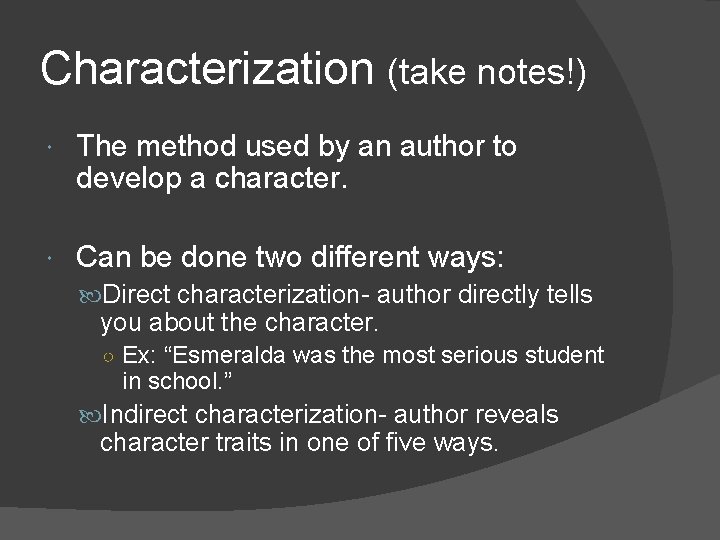 Characterization (take notes!)

The method used by an author to develop a character.

Can be done two different ways:

Direct characterization- author directly tells you about the character.

Ex: “Esmeralda was the most serious student in school.”

Indirect characterization- author reveals character traits in one of five ways.